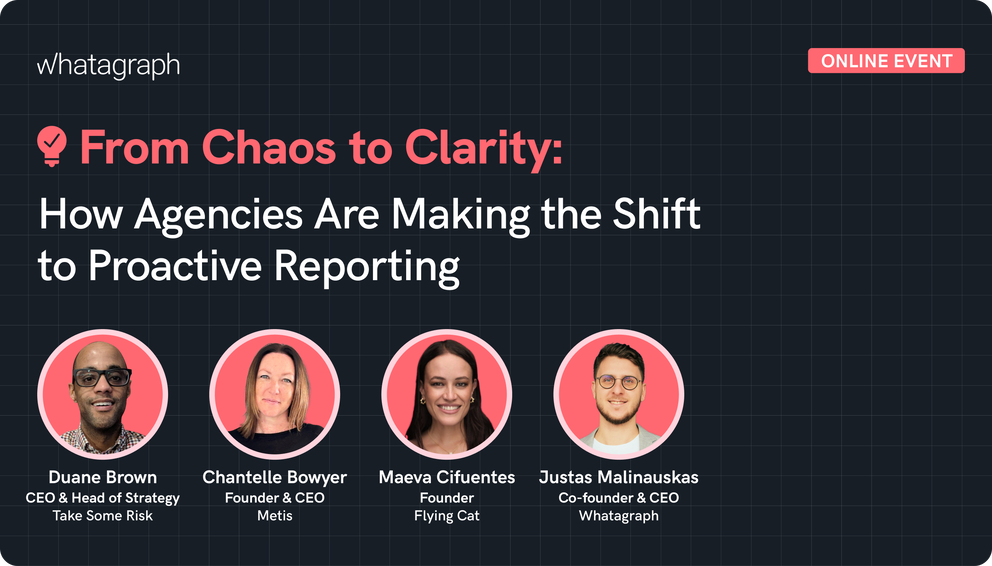 whatagraph

ONLINE EVENT

From Chaos to Clarity:

How Agencies Are Making the Shift to Proactive Reporting

Duane Brown
CEO & Head of Strategy
Take Some Risk

Chantelle Bowyer
Founder & CEO
Metis

Maeva Cifuentes
Founder
Flying Cat

Justas Malinauskas
Co-founder & CEO
Whatagraph